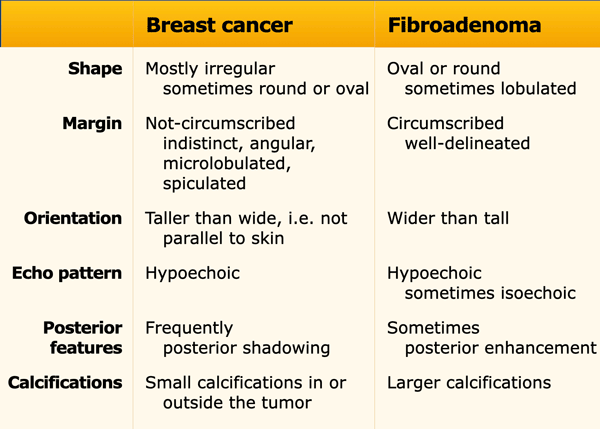 | | Breast cancer | Fibroadenoma |
|---|---|---|
| Shape | Mostly irregular sometimes round or oval | Oval or round sometimes lobulated |
| Margin | Not-circumscribed indistinct, angular, microlobulated, spiculated | Circumscribed well-delineated |
| Orientation | Taller than wide, i.e. not parallel to skin | Wider than tall |
| Echo pattern | Hypoechoic | Hypoechoic sometimes isoechoic |
| Posterior features | Frequently posterior shadowing | Sometimes posterior enhancement |
| Calcifications | Small calcifications in or outside the tumor | Larger calcifications |